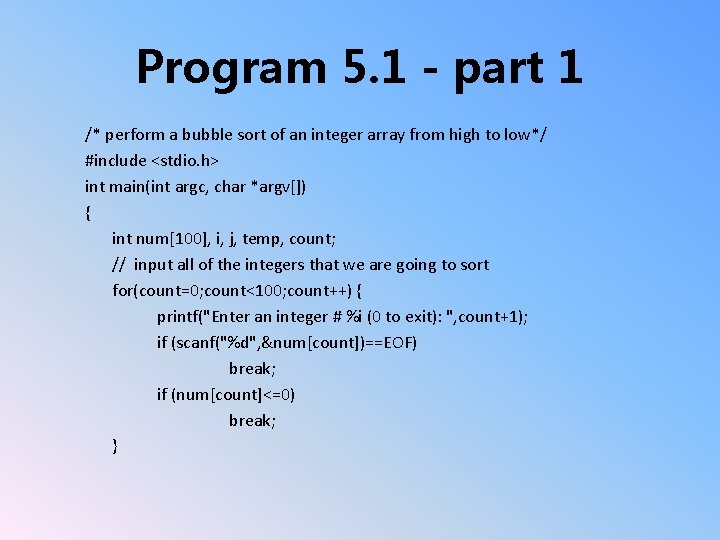 Program 5.1 - part 1

/* perform a bubble sort of an integer array from high to low*/
#include <stdio.h>
int main(int argc, char *argv[])
{
int num[100], i, j, temp, count;
// input all of the integers that we are going to sort
for(count=0;count<100;count++) {
printf("Enter an integer # %i (0 to exit): ",count+1);
if (scanf("%d",&num[count])==EOF)
break;
if (num[count]<=0)
break;
}